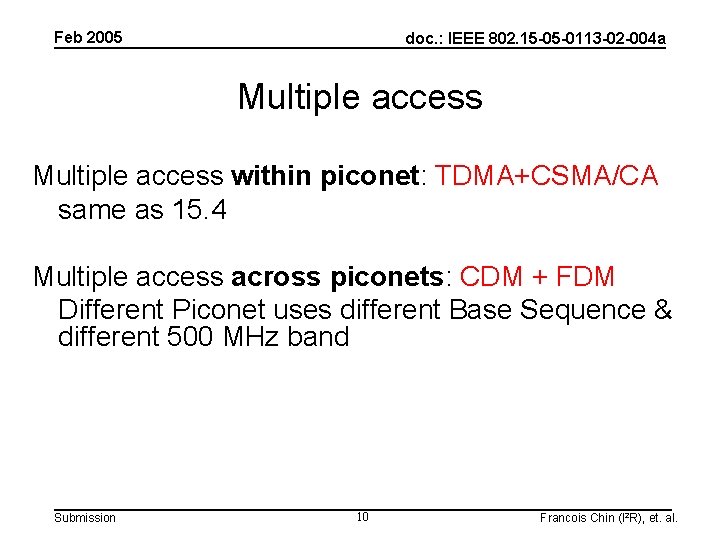 Feb 2005

doc.: IEEE 802.15-05-0113-02-004a

Multiple access

Multiple access within piconet: TDMA+CSMA/CA
same as 15.4

Multiple access across piconets: CDM + FDM
Different Piconet uses different Base Sequence & different 500 MHz band

Submission

10

Francois Chin (I²R), et. al.